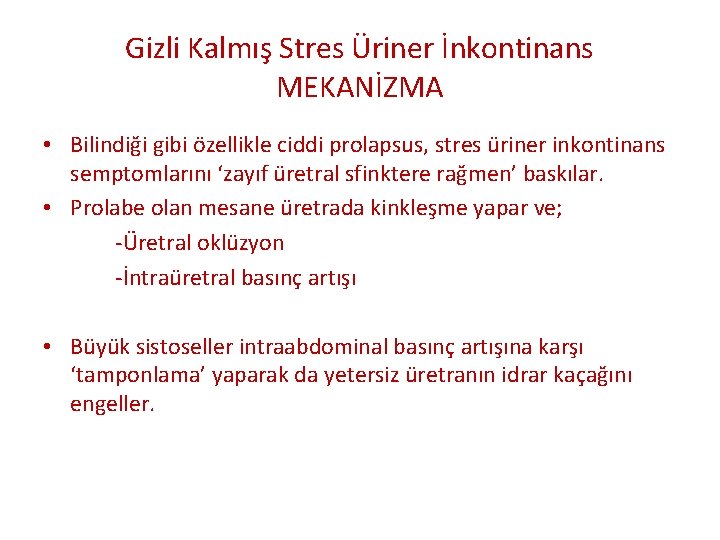 Gizli Kalmış Stres Üriner İnkontinans
MEKANİZMA

• Bilindiği gibi özellikle ciddi prolapsus, stres üriner inkontinans semptomlarını ‘zayıf üretral sfinktere rağmen’ baskılar.
• Prolabe olan mesane üretrada kinkleşme yapar ve;
-Üretral oklüzyon
-İntraüretral basınç artışı

• Büyük sistoseller intraabdominal basınç artışına karşı ‘tamponlama’ yaparak da yetersiz üretranın idrar kaçağını engeller.